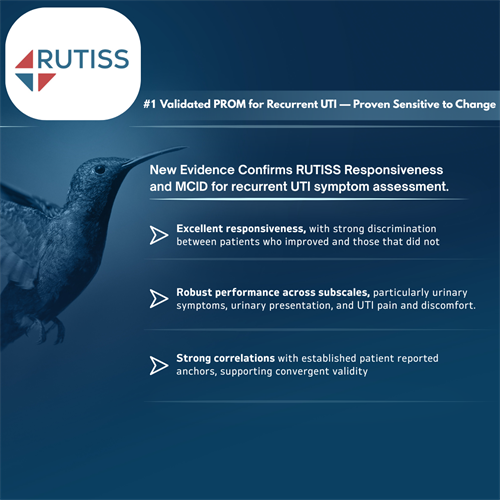 RUTISS

#1 Validated PROM for Recurrent UTI — Proven Sensitive to Change

New Evidence Confirms RUTISS Responsiveness and MCID for recurrent UTI symptom assessment.

Excellent responsiveness, with strong discrimination between patients who improved and those that did not

Robust performance across subscales, particularly urinary symptoms, urinary presentation, and UTI pain and discomfort.

Strong correlations with established patient reported anchors, supporting convergent validity